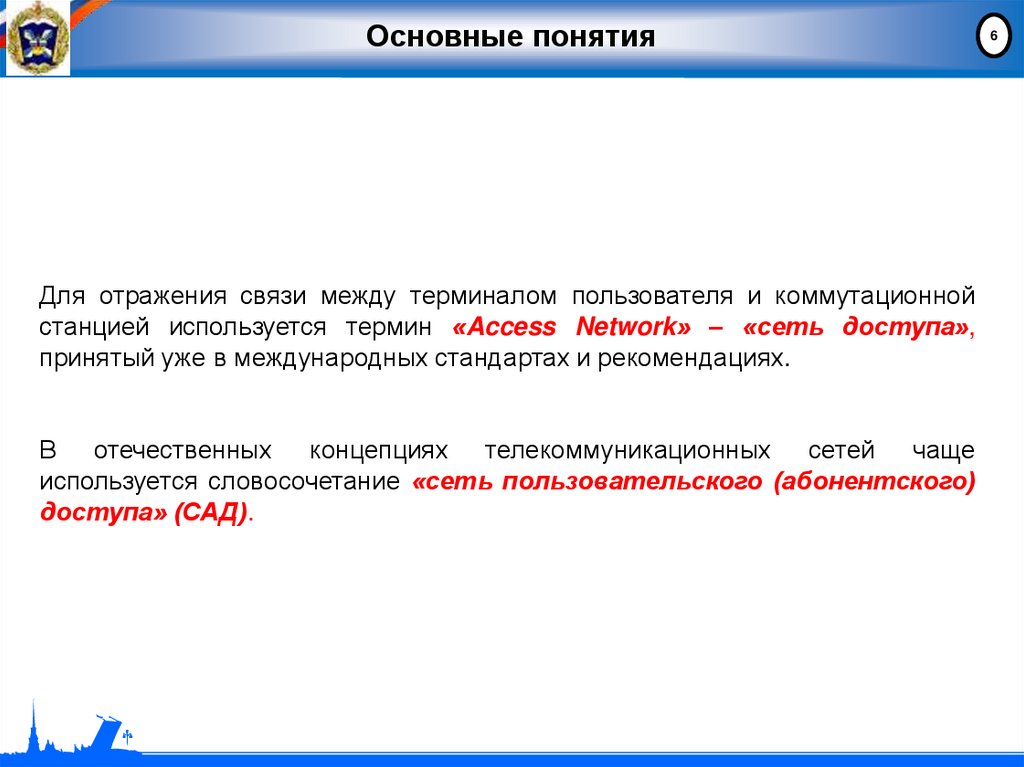 Основные понятия

6

Для отражения связи между терминалом пользователя и коммутационной станцией используется термин «Access Network» – «сеть доступа», принятый уже в международных стандартах и рекомендациях.

В отечественных концепциях телекоммуникационных сетей чаще используется словосочетание «сеть пользовательского (абонентского) доступа» (САД).